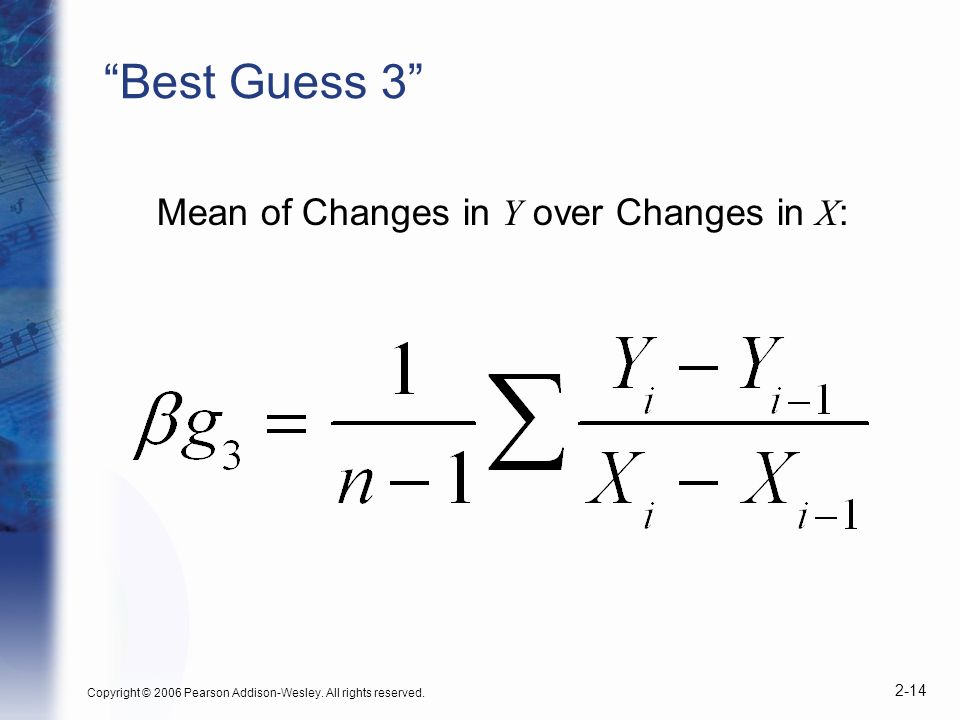 “Best Guess 3”

Mean of Changes in $Y$ over Changes in $X$:

$\beta g_3 = \frac{1}{n-1} \sum \frac{Y_i - Y_{i-1}}{X_i - X_{i-1}}$

Copyright © 2006 Pearson Addison-Wesley. All rights reserved.

2-14